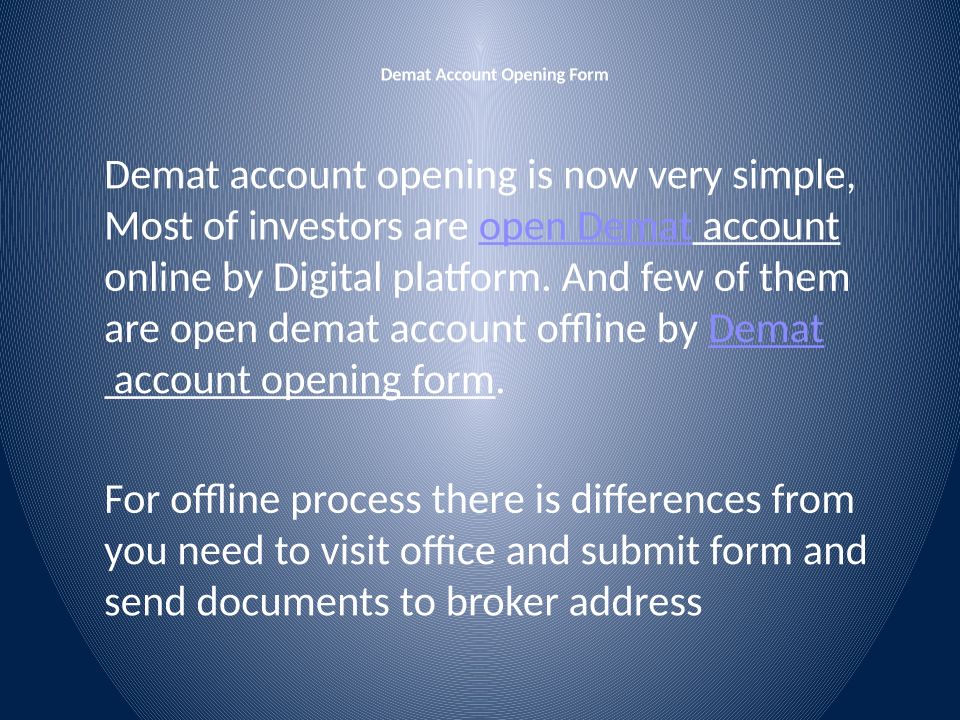 Demat Account Opening Form

Demat account opening is now very simple, Most of investors are open Demat account online by Digital platform. And few of them are open demat account offline by Demat account opening form.

For offline process there is differences from you need to visit office and submit form and send documents to broker address